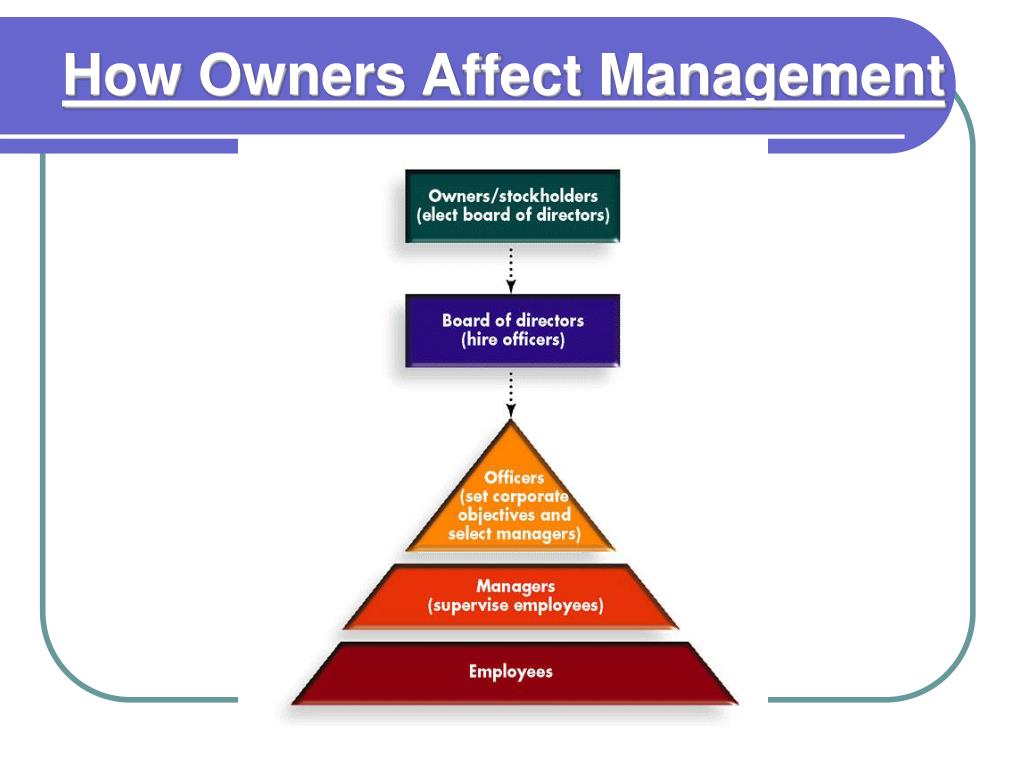 How Owners Affect Management

Owners/stockholders (elect board of directors)

Board of directors (hire officers)

Officers (set corporate objectives and select managers)

Managers (supervise employees)

Employees